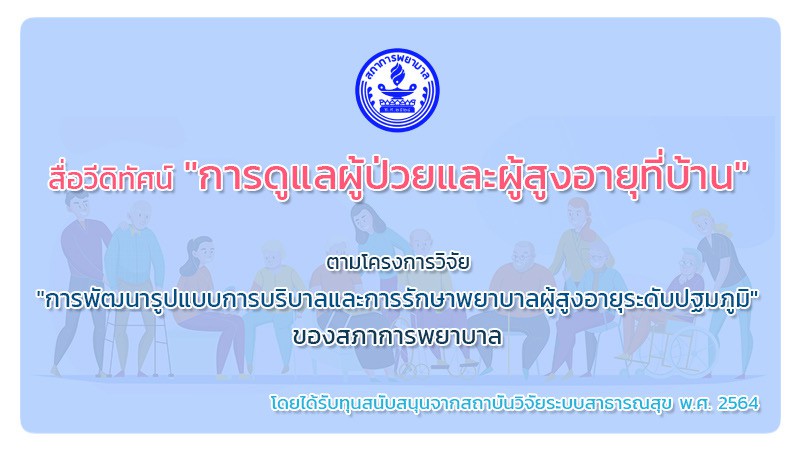 สภาการพยาบาล

สื่อวีดิทัศน์ "การดูแลผู้ป่วยและผู้สูงอายุที่บ้าน"

ตามโครงการวิจัย
"การพัฒนารูปแบบการบริบาลและการรักษาพยาบาลผู้สูงอายุระดับปฐมภูมิ"
ของสภาการพยาบาล

โดยได้รับทุนสนับสนุนจากสถาบันวิจัยระบบสาธารณสุข พ.ศ. 2564